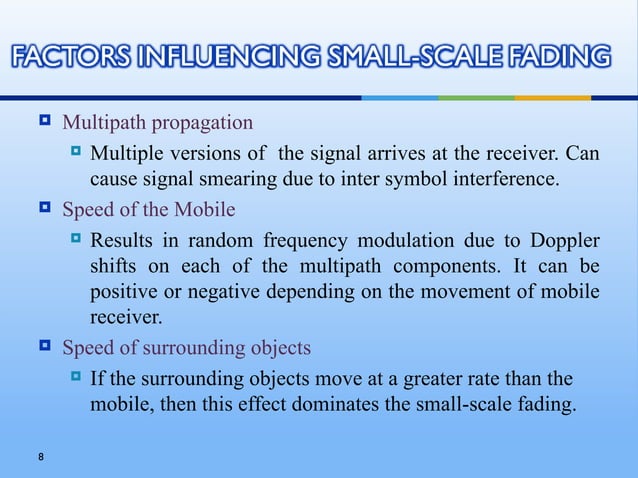 FACTORS INFLUENCING SMALL-SCALE FADING

Multipath propagation

Multiple versions of the signal arrives at the receiver. Can cause signal smearing due to inter symbol interference.

Speed of the Mobile

Results in random frequency modulation due to Doppler shifts on each of the multipath components. It can be positive or negative depending on the movement of mobile receiver.

Speed of surrounding objects

If the surrounding objects move at a greater rate than the mobile, then this effect dominates the small-scale fading.

8